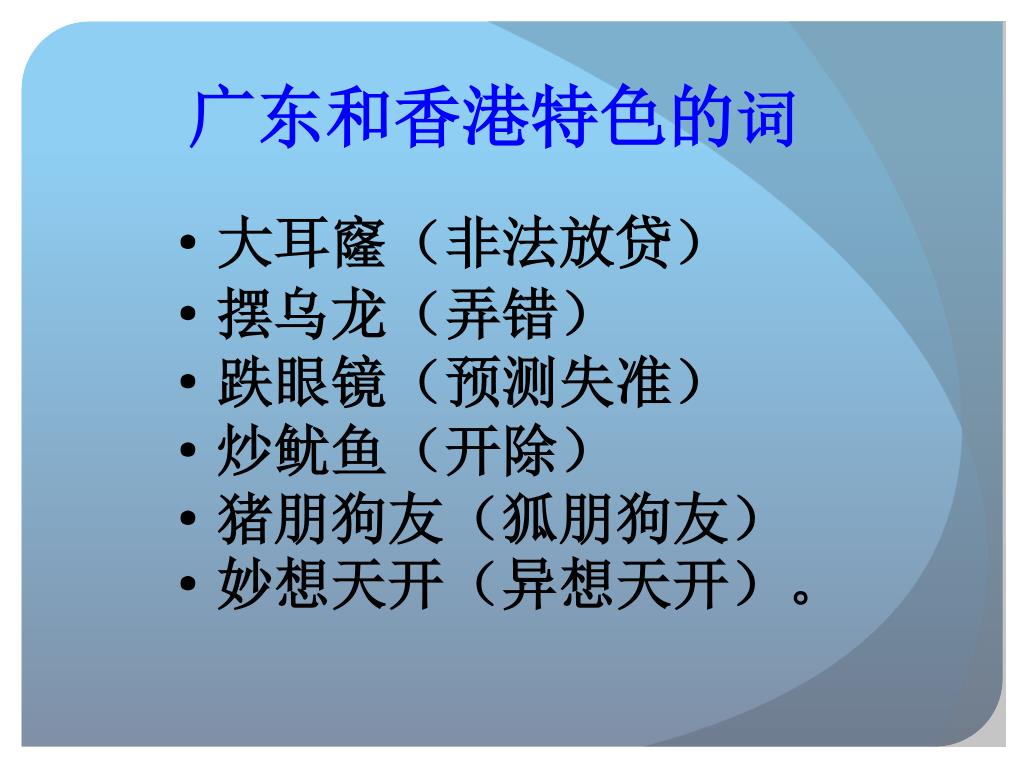 广东和香港特色的词

• 大耳窿（非法放贷）
• 摆乌龙（弄错）
• 跌眼镜（预测失准）
• 炒鱿鱼（开除）
• 猪朋狗友（狐朋狗友）
• 妙想天开（异想天开）。